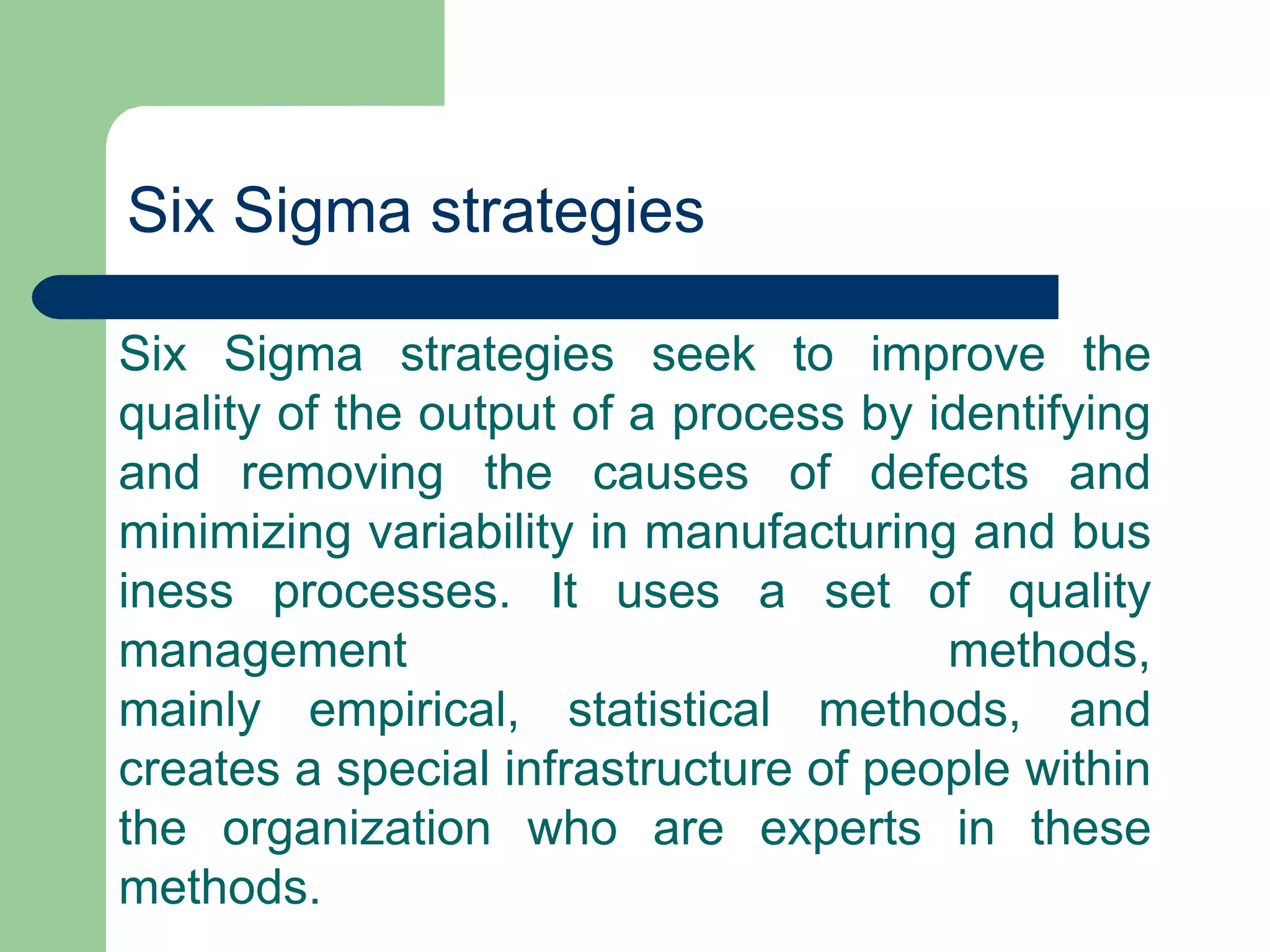 Six Sigma strategies

Six Sigma strategies seek to improve the quality of the output of a process by identifying and removing the causes of defects and minimizing variability in manufacturing and bus iness processes. It uses a set of quality management methods, mainly empirical, statistical methods, and creates a special infrastructure of people within the organization who are experts in these methods.